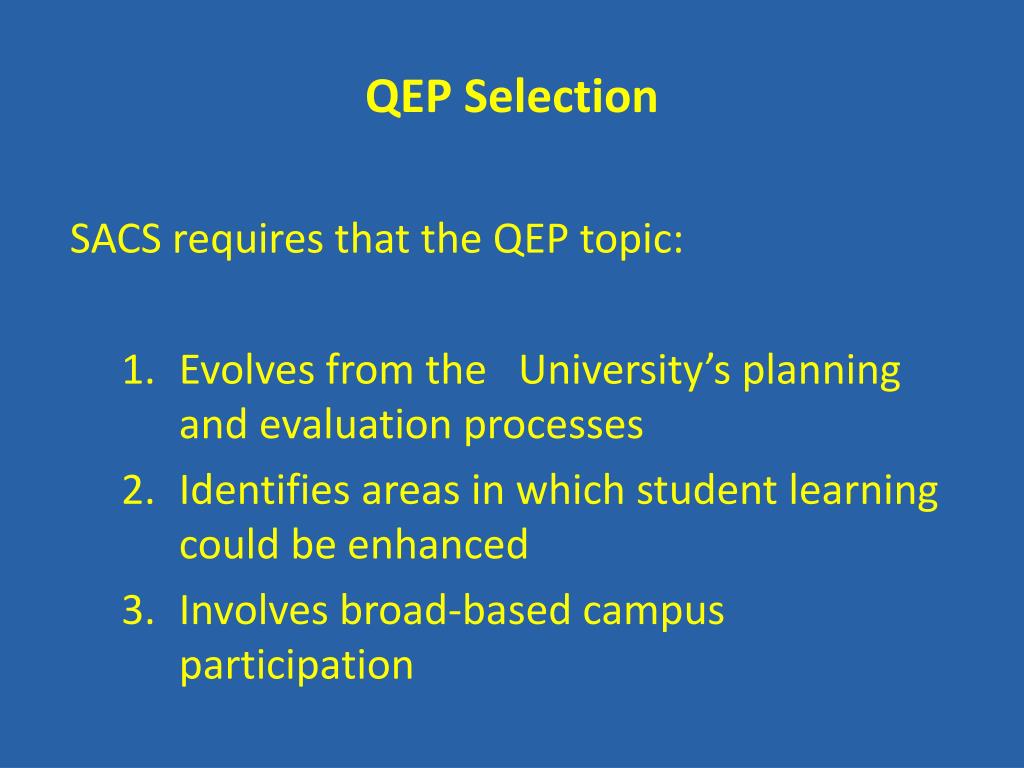 QEP Selection

SACS requires that the QEP topic:

1. Evolves from the University’s planning and evaluation processes
2. Identifies areas in which student learning could be enhanced
3. Involves broad-based campus participation